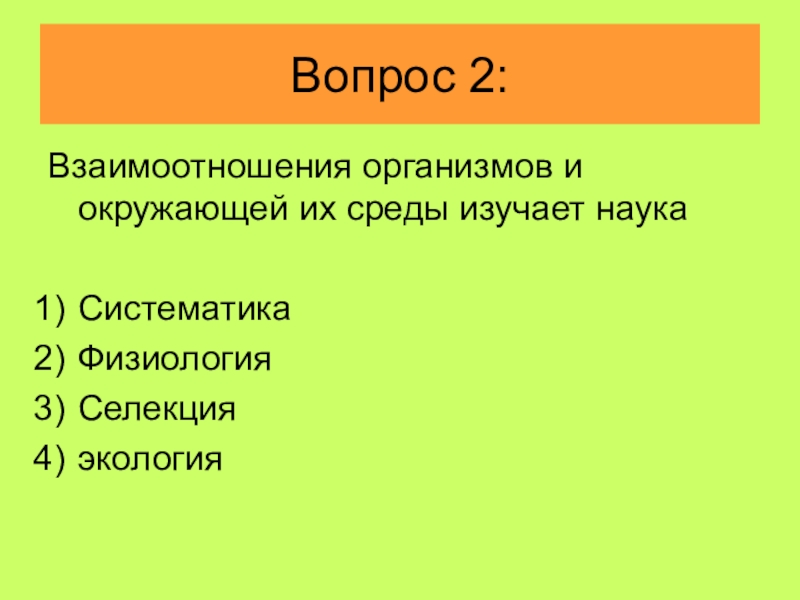 Вопрос 2:

Взаимоотношения организмов и окружающей их среды изучает наука

1) Систематика
2) Физиология
3) Селекция
4) экология